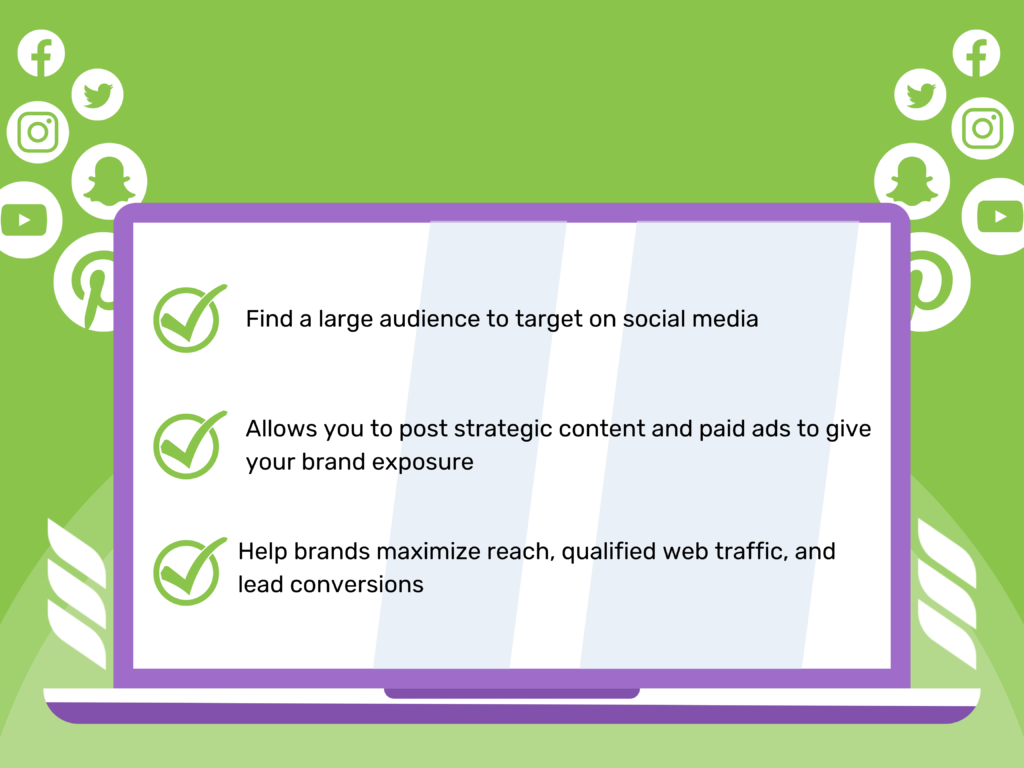 Find a large audience to target on social media

Allows you to post strategic content and paid ads to give your brand exposure

Help brands maximize reach, qualified web traffic, and lead conversions